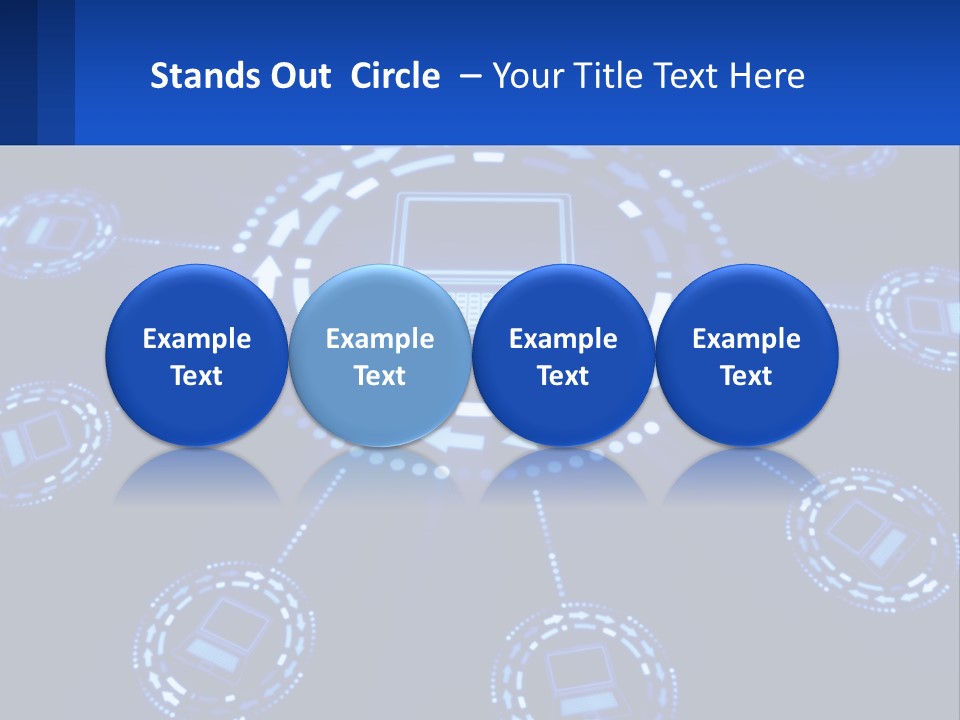 Stands Out Circle – Your Title Text Here

Example Text

Example Text

Example Text

Example Text